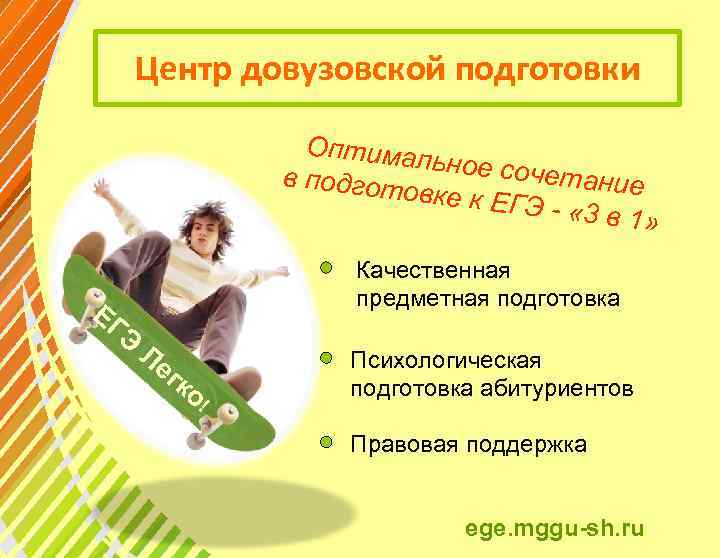 Центр довузовской подготовки

Оптимальное сочетание в подготовке к ЕГЭ - «3 в 1»

ЕГЭ Легко!

Качественная предметная подготовка

Психологическая подготовка абитуриентов

Правовая поддержка

ege.mggu-sh.ru